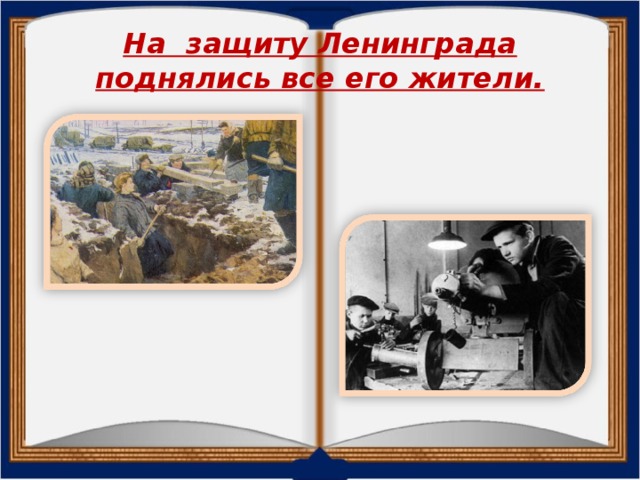 На защиту Ленинграда поднялись все его жители.